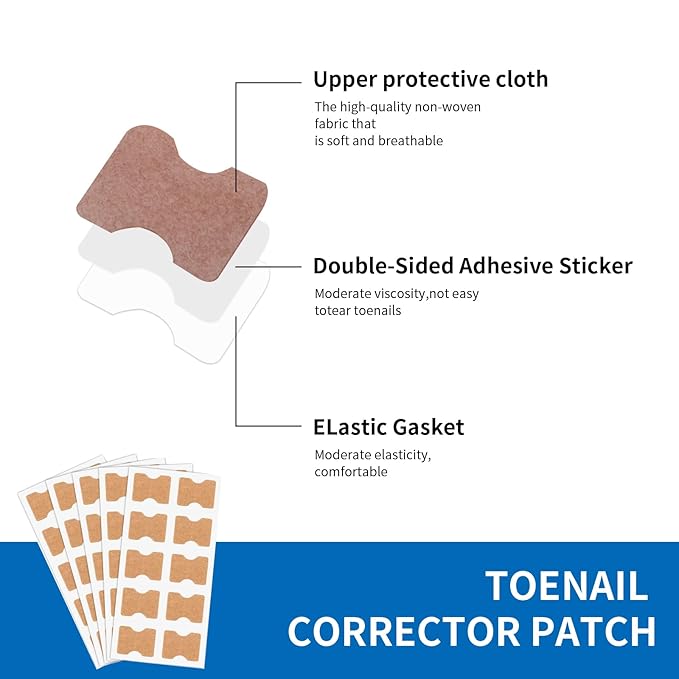 Upper protective cloth

The high-quality non-woven fabric that is soft and breathable

Double-Sided Adhesive Sticker

Moderate viscosity,not easy totear toenails

ELastic Gasket

Moderate elasticity, comfortable

TOENAIL CORRECTOR PATCH